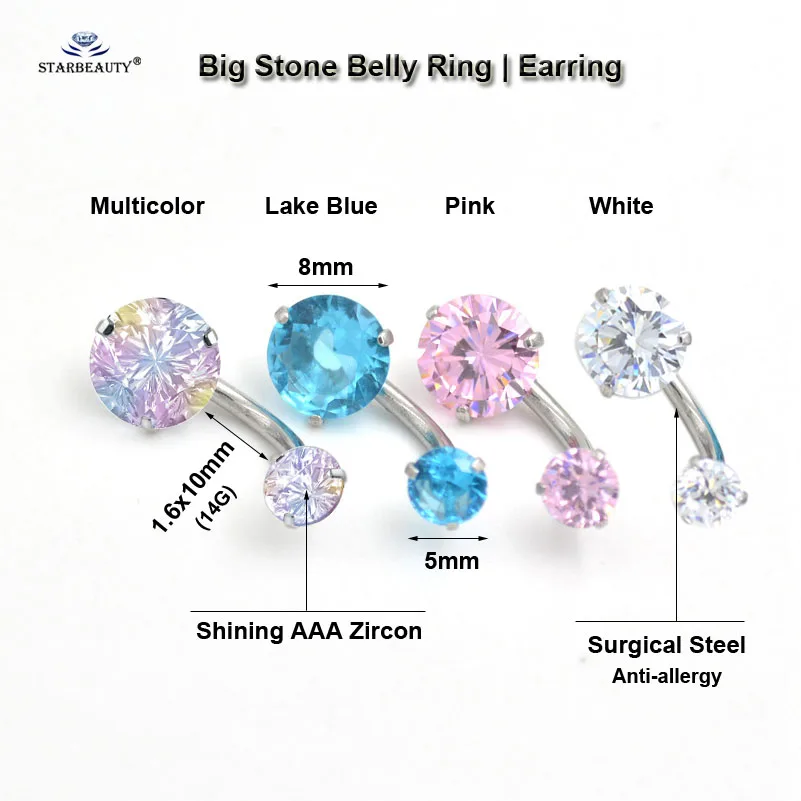 STARBEAUTY®

Big Stone Belly Ring | Earring

Multicolor Lake Blue Pink White

8mm

1.6x10mm (14G)

5mm

Shining AAA Zircon

Surgical Steel
Anti-allergy